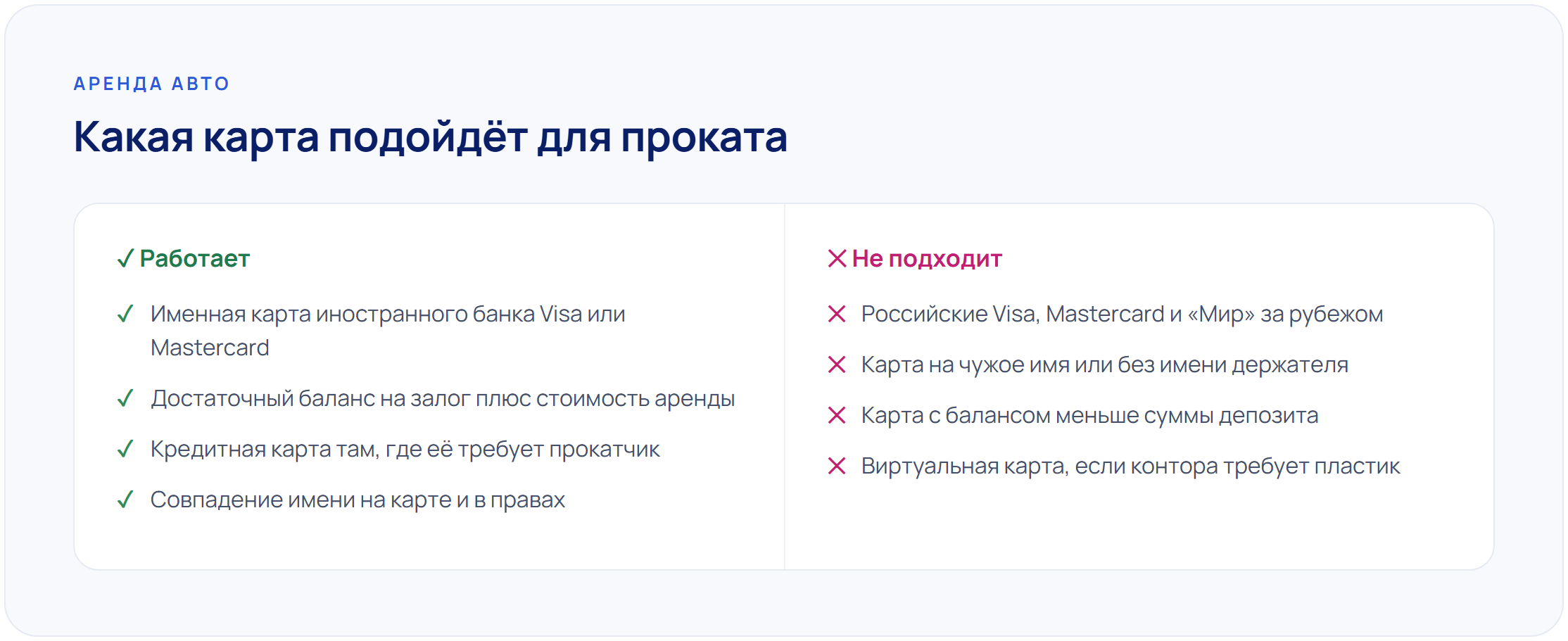 АРЕНДА АВТО

Какая карта подойдёт для проката

✓ Работает

✓ Именная карта иностранного банка Visa или Mastercard

✓ Достаточный баланс на залог плюс стоимость аренды

✓ Кредитная карта там, где её требует прокатчик

✓ Совпадение имени на карте и в правах

✕ Не подходит

✕ Российские Visa, Mastercard и «Мир» за рубежом

✕ Карта на чужое имя или без имени держателя

✕ Карта с балансом меньше суммы депозита

✕ Виртуальная карта, если контора требует пластик